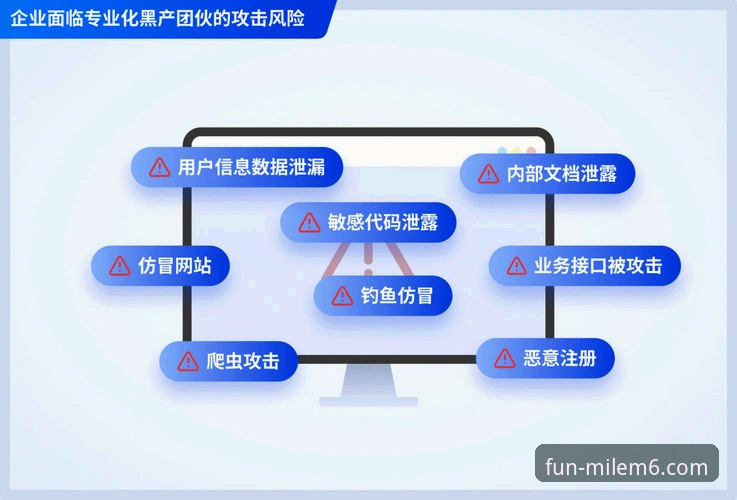 企业面临专业化黑产团伙的攻击风险

用户信息数据泄漏

内部文档泄露

敏感代码泄露

仿冒网站

业务接口被攻击

钓鱼仿冒

爬虫攻击

恶意注册

fun-milem6.com